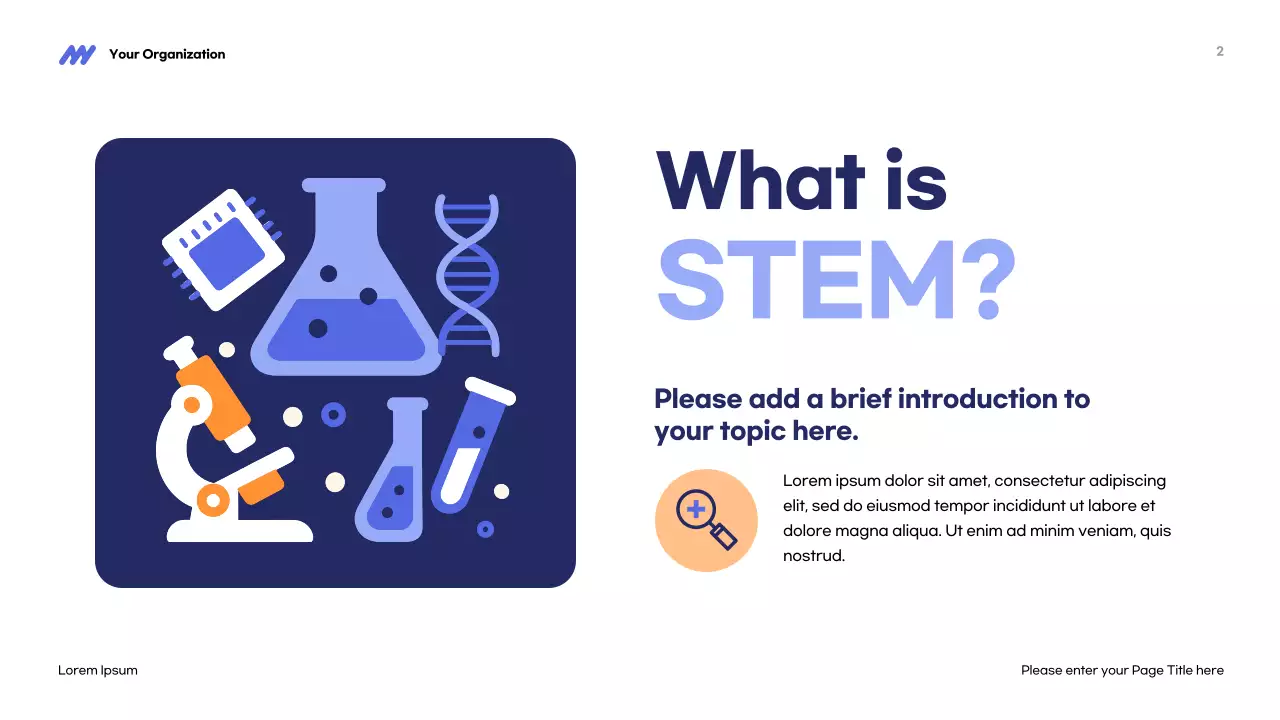 Your Organization

2

What is STEM?

Please add a brief introduction to your topic here.

Lorem ipsum dolor sit amet, consectetur adipiscing elit, sed do eiusmod tempor incididunt ut labore et dolore magna aliqua. Ut enim ad minim veniam, quis nostrud.

Lorem Ipsum

Please enter your Page Title here